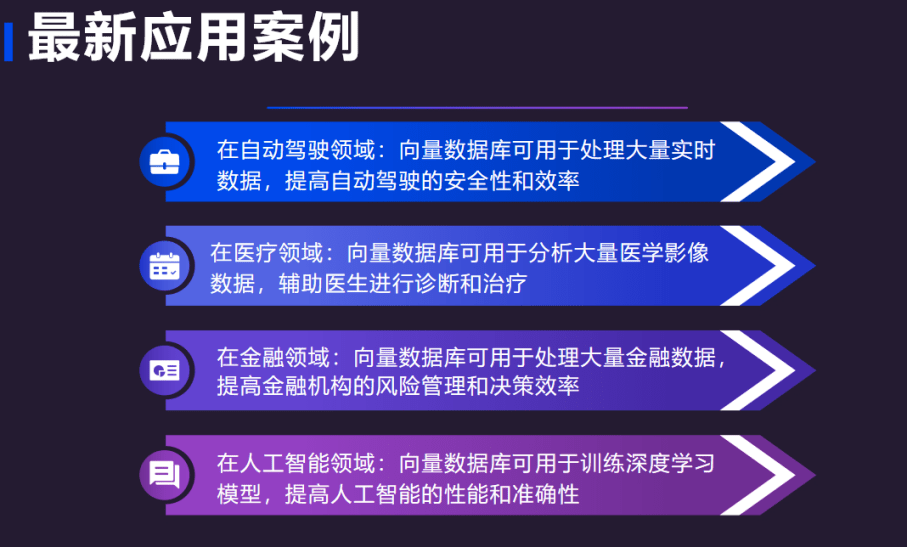 最新应用案例

在自动驾驶领域：向量数据库可用于处理大量实时数据，提高自动驾驶的安全性和效率

在医疗领域：向量数据库可用于分析大量医学影像数据，辅助医生进行诊断和治疗

在金融领域：向量数据库可用于处理大量金融数据，提高金融机构的风险管理和决策效率

在人工智能领域：向量数据库可用于训练深度学习模型，提高人工智能的性能和准确性